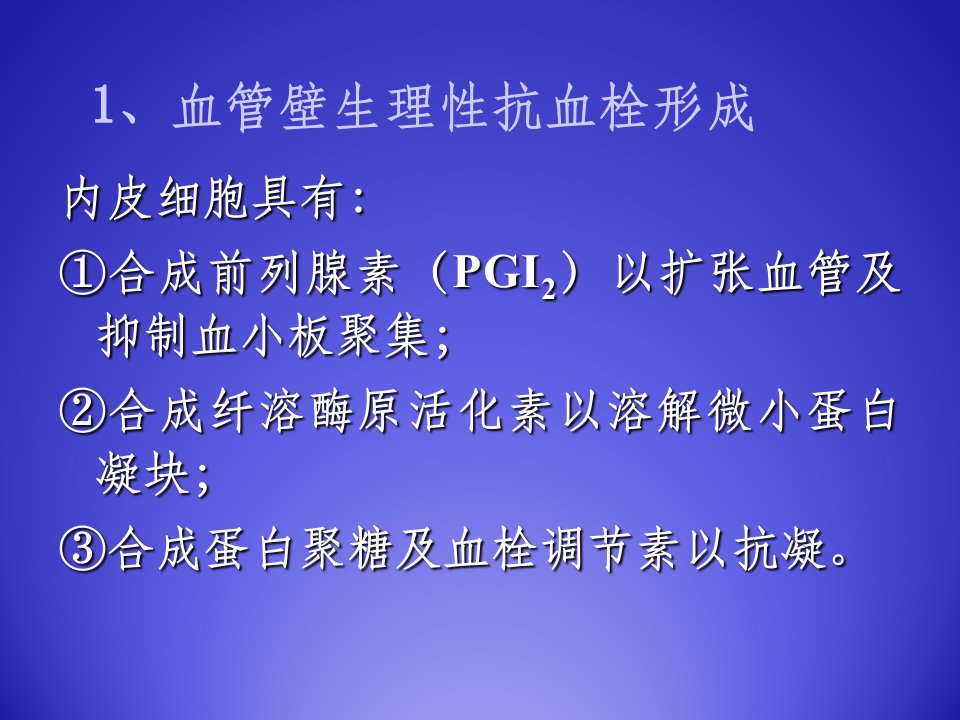 1、血管壁生理性抗血栓形成

内皮细胞具有:

①合成前列腺素（$PGI_2$）以扩张血管及抑制血小板聚集;

②合成纤溶酶原活化素以溶解微小蛋白凝块;

③合成蛋白聚糖及血栓调节素以抗凝。